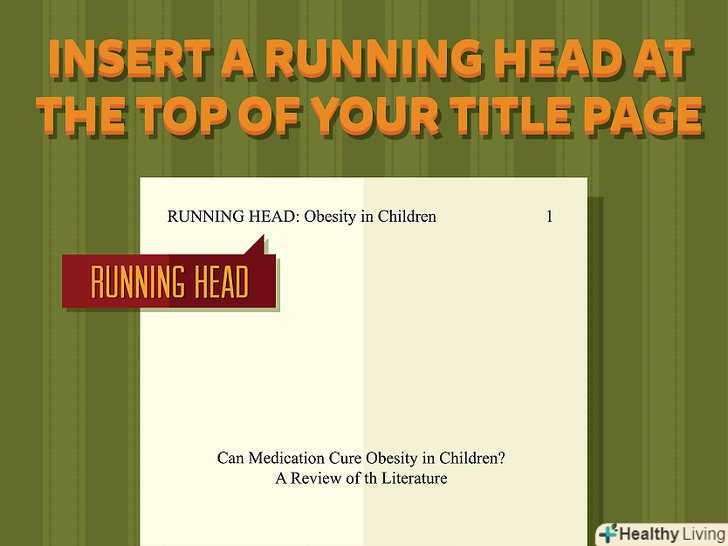 INSERT A RUNNING HEAD AT THE TOP OF YOUR TITLE PAGE

RUNNING HEAD: Obesity in Children 1

RUNNING HEAD

Can Medication Cure Obesity in Children?
A Review of th Literature

Healthy Living